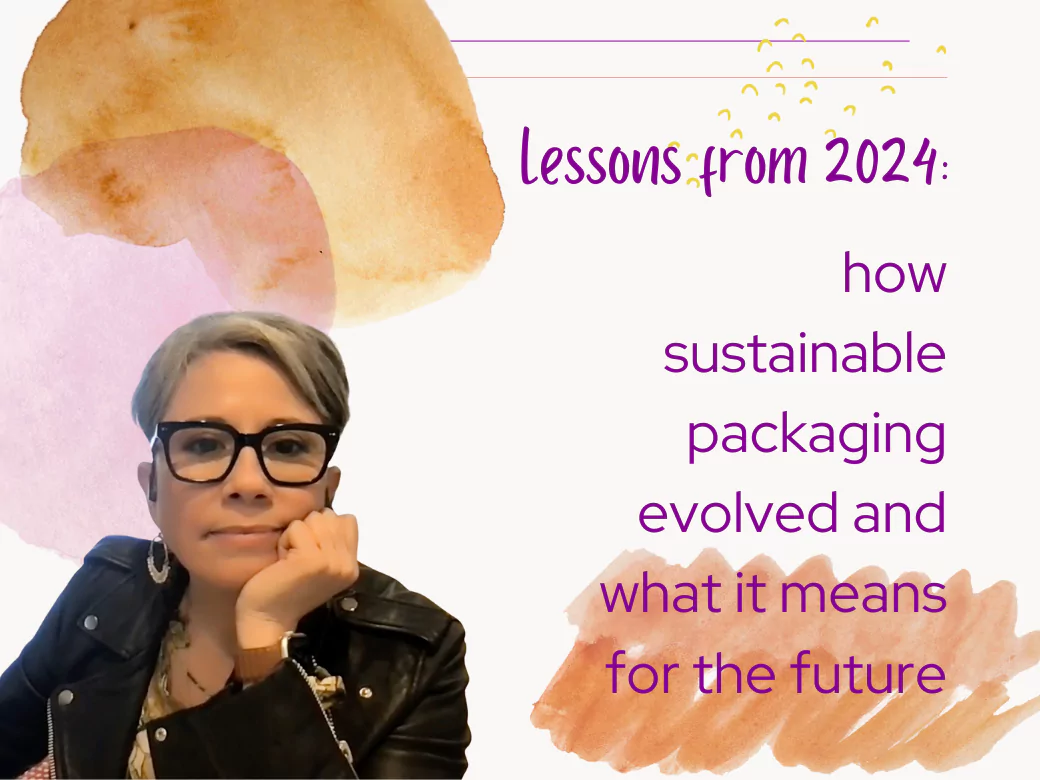 lessons from 2024:

how sustainable packaging evolved and what it means for the future